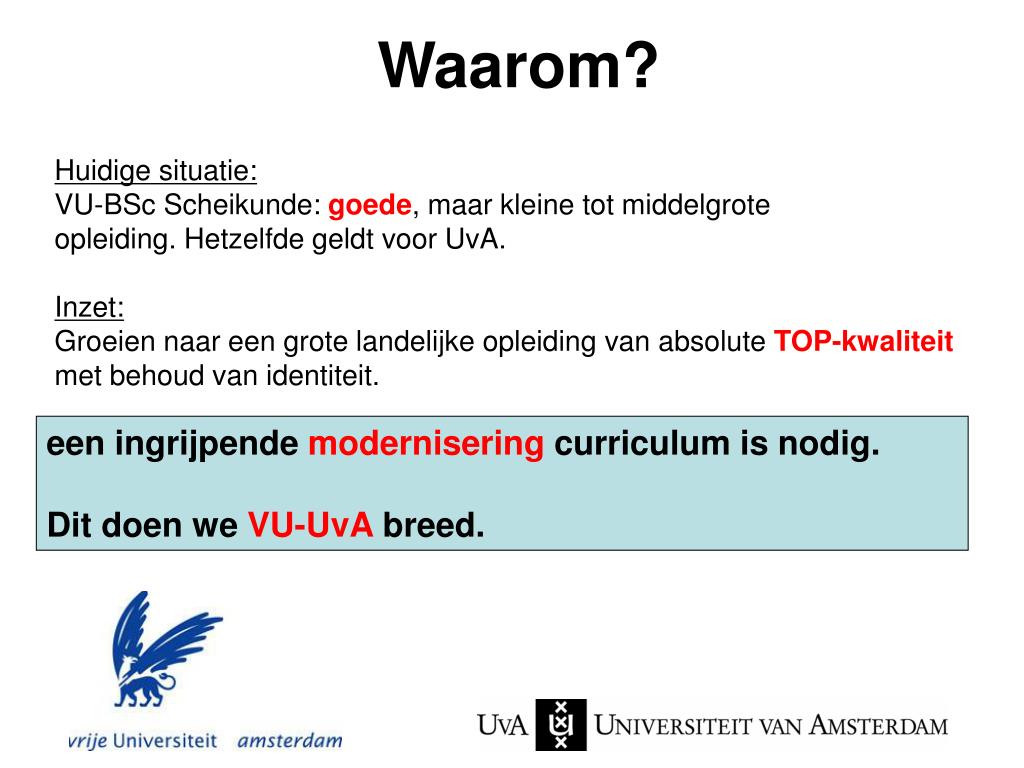 Waarom?

Huidige situatie:
VU-BSc Scheikunde: goede, maar kleine tot middelgrote opleiding. Hetzelfde geldt voor UvA.

Inzet:
Groeien naar een grote landelijke opleiding van absolute TOP-kwaliteit met behoud van identiteit.

een ingrijpende modernisering curriculum is nodig.

Dit doen we VU-UvA breed.

vrije Universiteit amsterdam

UvA UNIVERSITEIT VAN AMSTERDAM